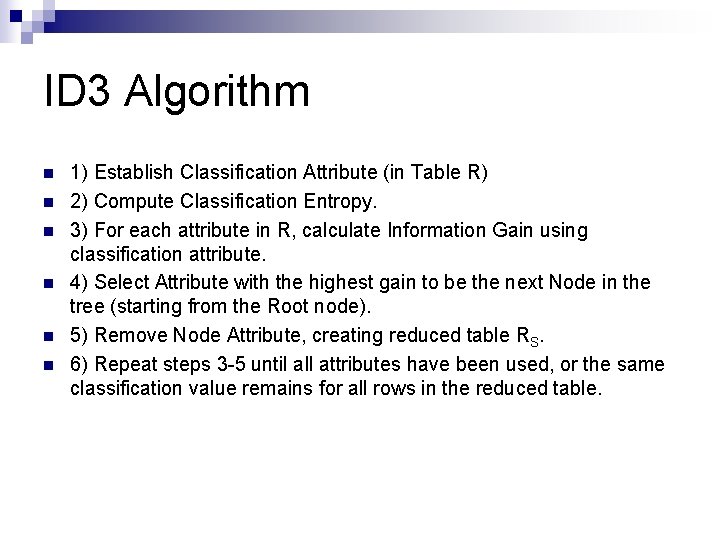 ID3 Algorithm

1) Establish Classification Attribute (in Table R)

2) Compute Classification Entropy.

3) For each attribute in R, calculate Information Gain using classification attribute.

4) Select Attribute with the highest gain to be the next Node in the tree (starting from the Root node).

5) Remove Node Attribute, creating reduced table $R_S$.

6) Repeat steps 3-5 until all attributes have been used, or the same classification value remains for all rows in the reduced table.